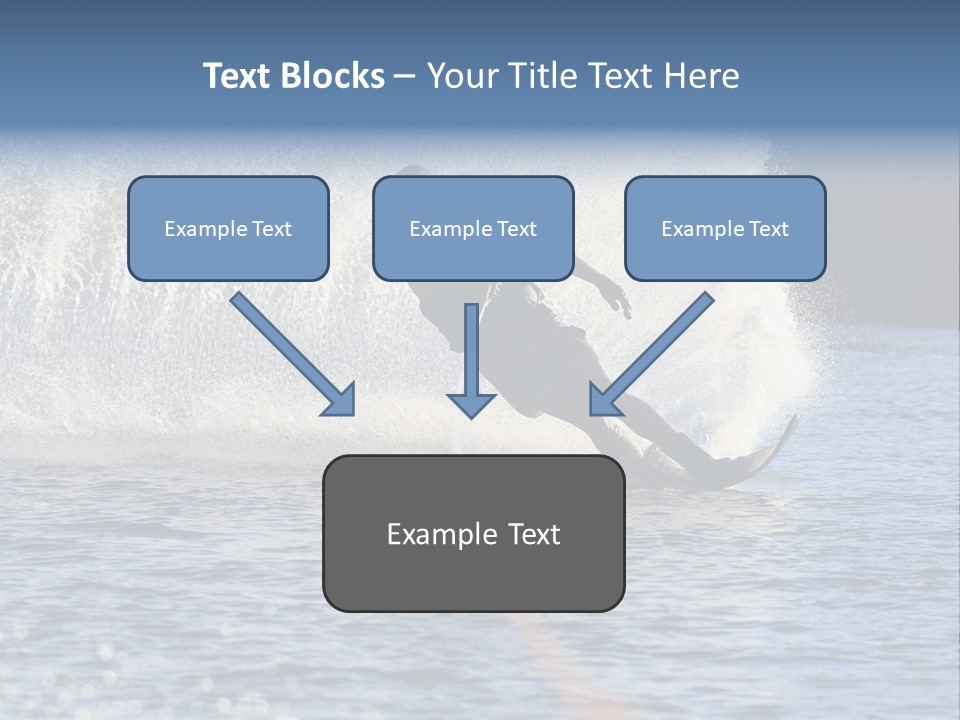 Text Blocks – Your Title Text Here

Example Text

Example Text

Example Text

Example Text